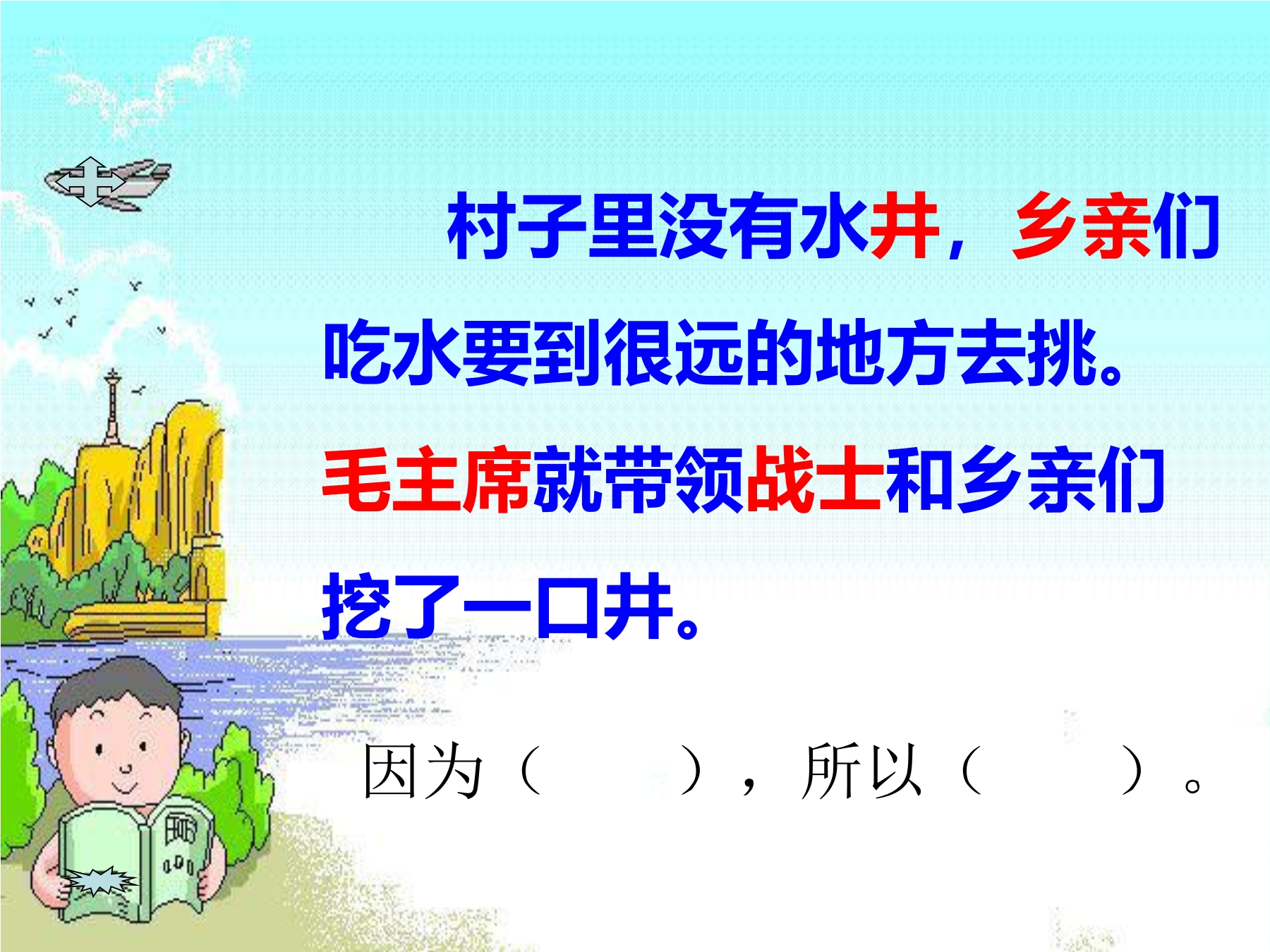 村子里没有水井，乡亲们吃水要到很远的地方去挑。毛主席就带领战士和乡亲们挖了一口井。

因为（ ），所以（ ）。